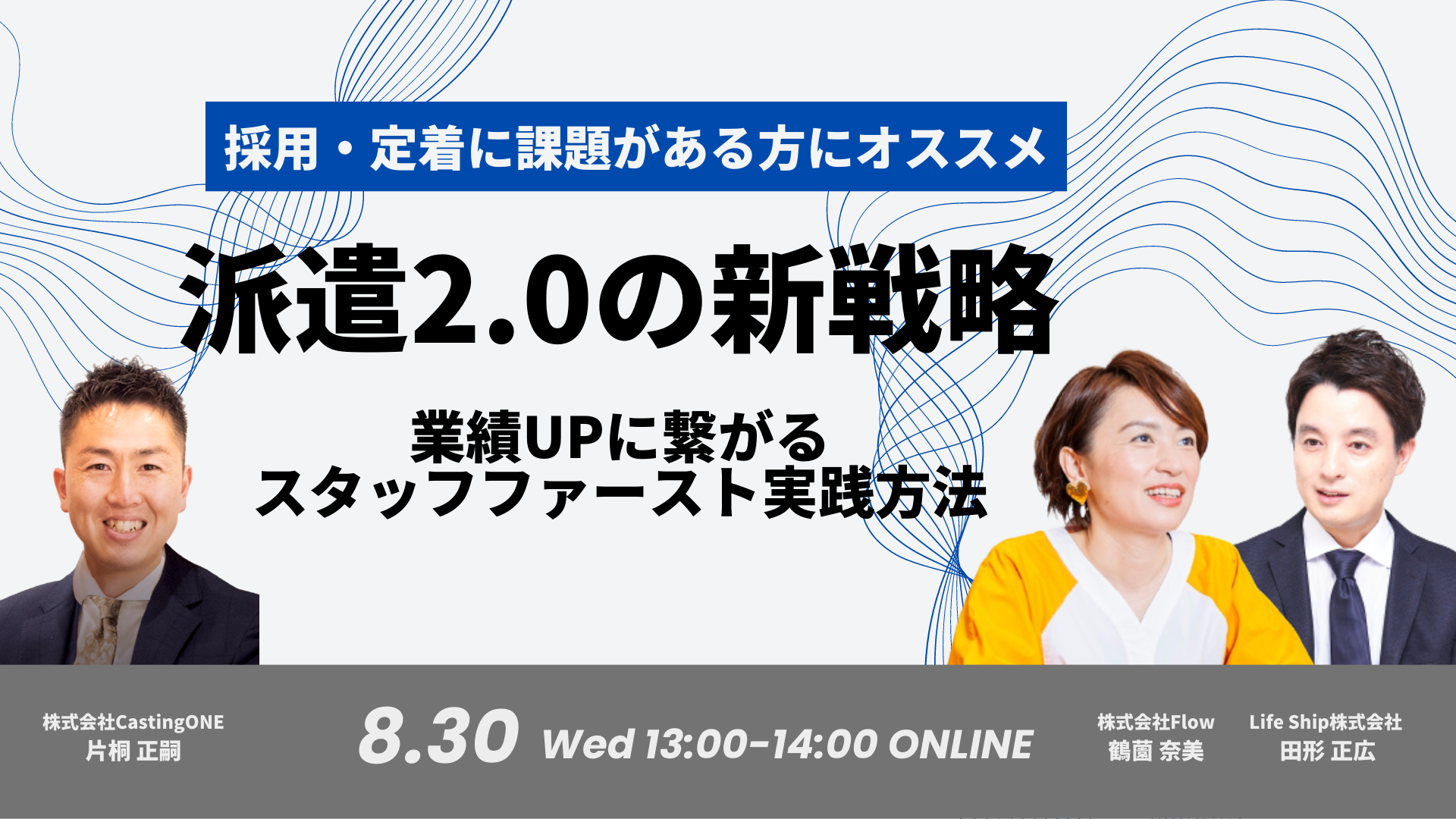 採用・定着に課題がある方にオススメ

派遣2.0の新戦略

業績UPに繋がる
スタッフファースト実践方法

株式会社CastingONE
片桐 正嗣

8.30 Wed 13:00-14:00 ONLINE

株式会社Flow
鶴薗 奈美

Life Ship株式会社
田形 正広